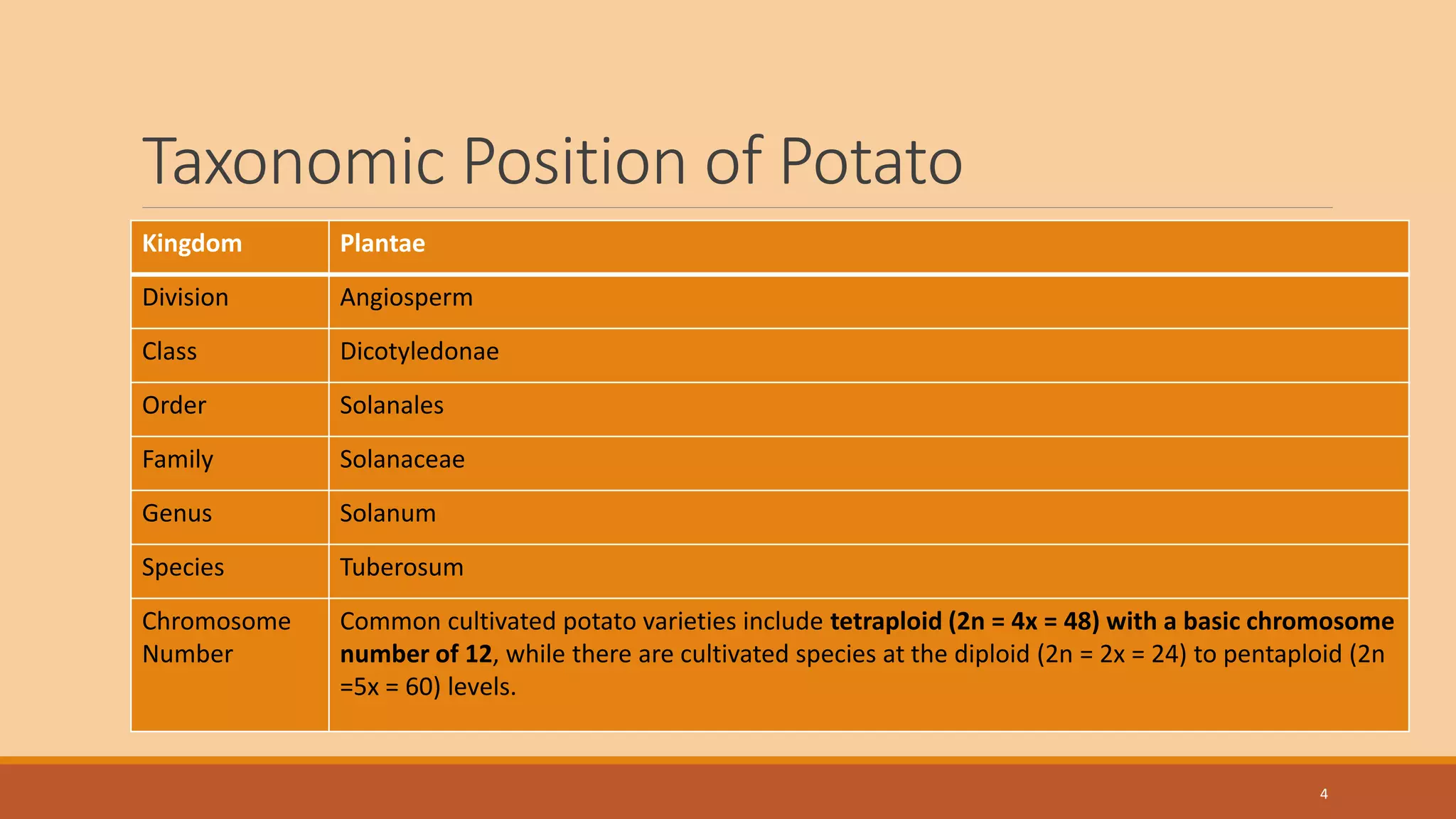 Taxonomic Position of Potato

| Kingdom | Plantae |
|---|---|
| Division | Angiosperm |
| Class | Dicotyledonae |
| Order | Solanales |
| Family | Solanaceae |
| Genus | Solanum |
| Species | Tuberosum |
| Chromosome Number | Common cultivated potato varieties include **tetraploid (2n = 4x = 48) with a basic chromosome number of 12**, while there are cultivated species at the diploid (2n = 2x = 24) to pentaploid (2n =5x = 60) levels. |

4